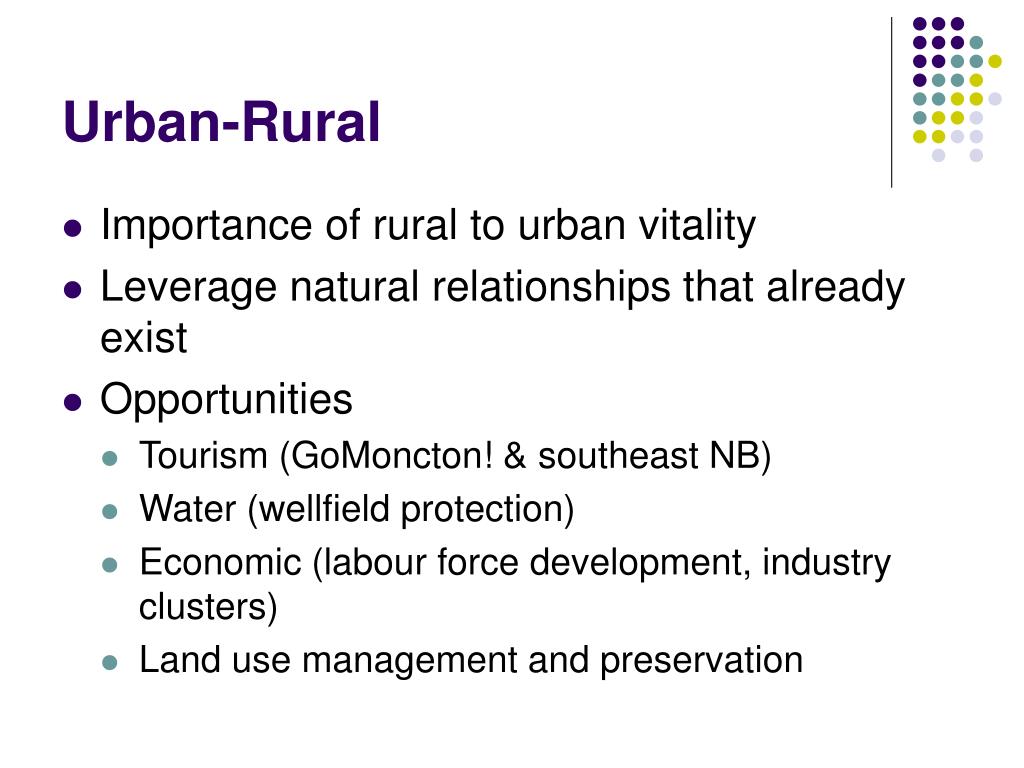 Urban-Rural

- Importance of rural to urban vitality
- Leverage natural relationships that already exist
- Opportunities
  - Tourism (GoMoncton! & southeast NB)
  - Water (wellfield protection)
  - Economic (labour force development, industry clusters)
  - Land use management and preservation